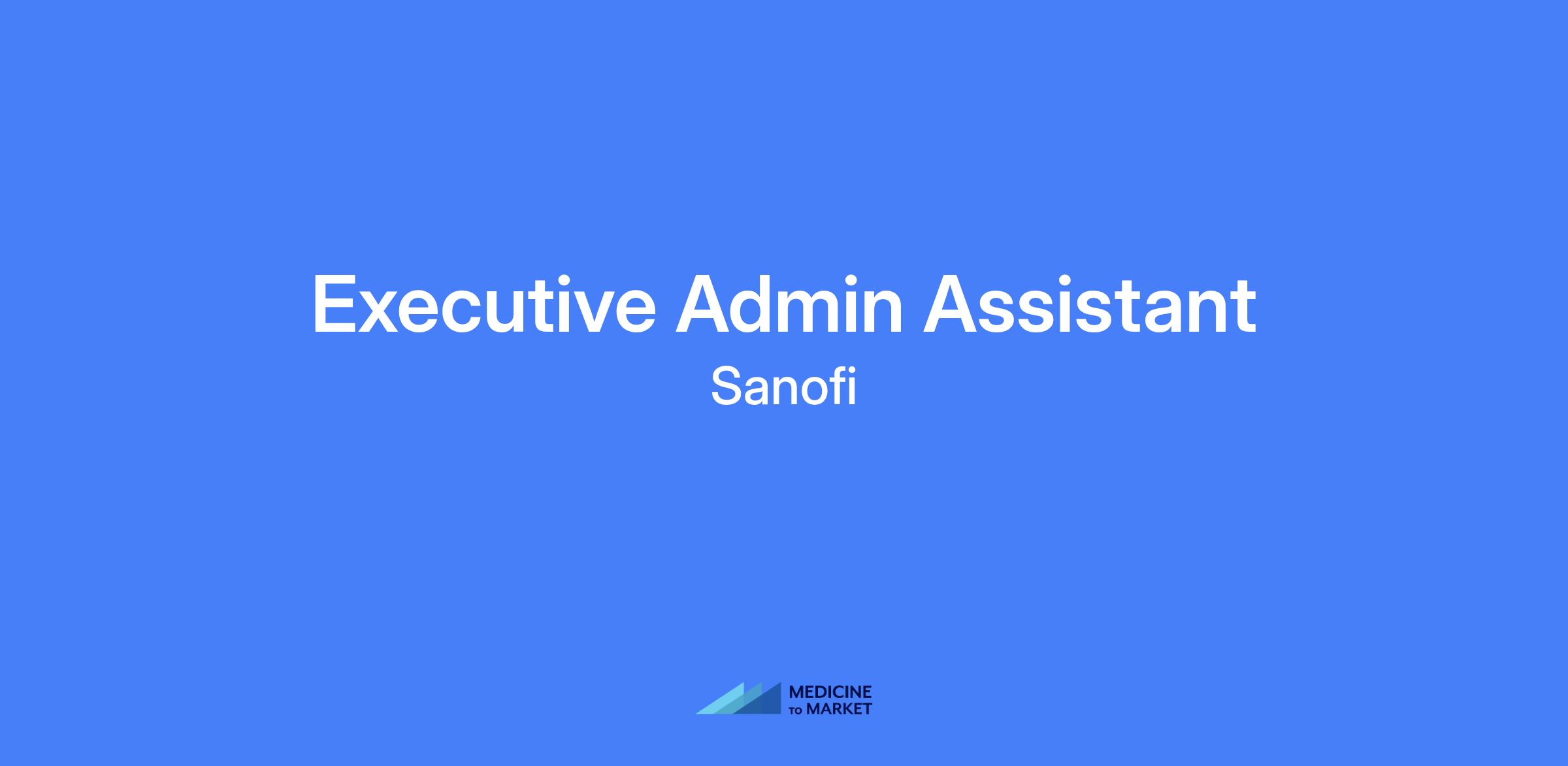 Executive Admin Assistant
Sanofi

MEDICINE
TO MARKET